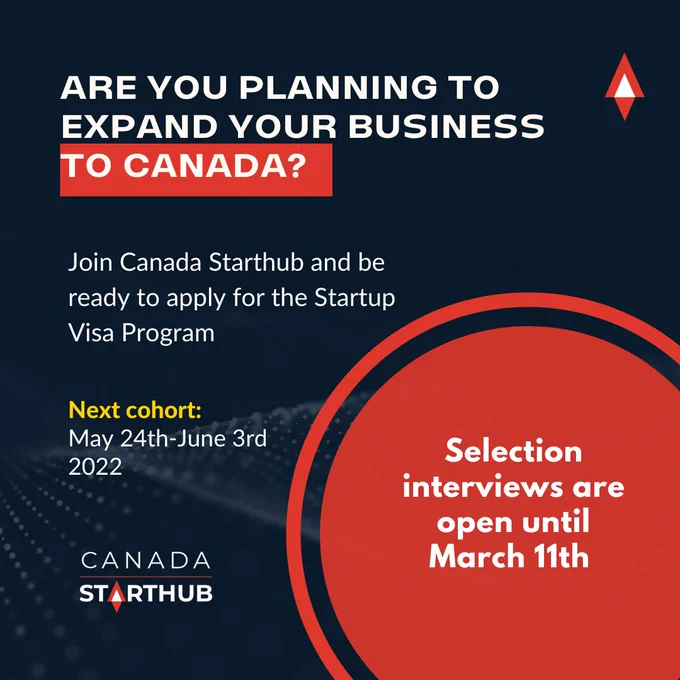 ARE YOU PLANNING TO EXPAND YOUR BUSINESS TO CANADA?

Join Canada Starthub and be ready to apply for the Startup Visa Program

Next cohort:
May 24th-June 3rd 2022

Selection interviews are open until March 11th

CANADA
STARTHUB